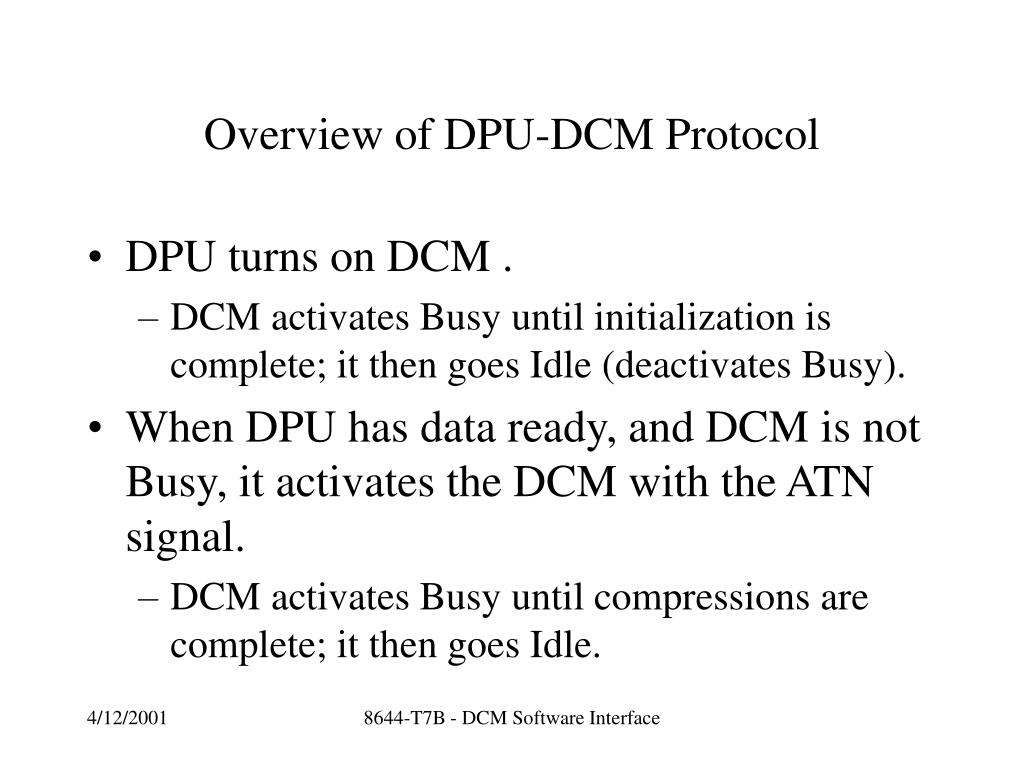 Overview of DPU-DCM Protocol

• DPU turns on DCM .
– DCM activates Busy until initialization is complete; it then goes Idle (deactivates Busy).
• When DPU has data ready, and DCM is not Busy, it activates the DCM with the ATN signal.
– DCM activates Busy until compressions are complete; it then goes Idle.

4/12/2001

8644-T7B - DCM Software Interface